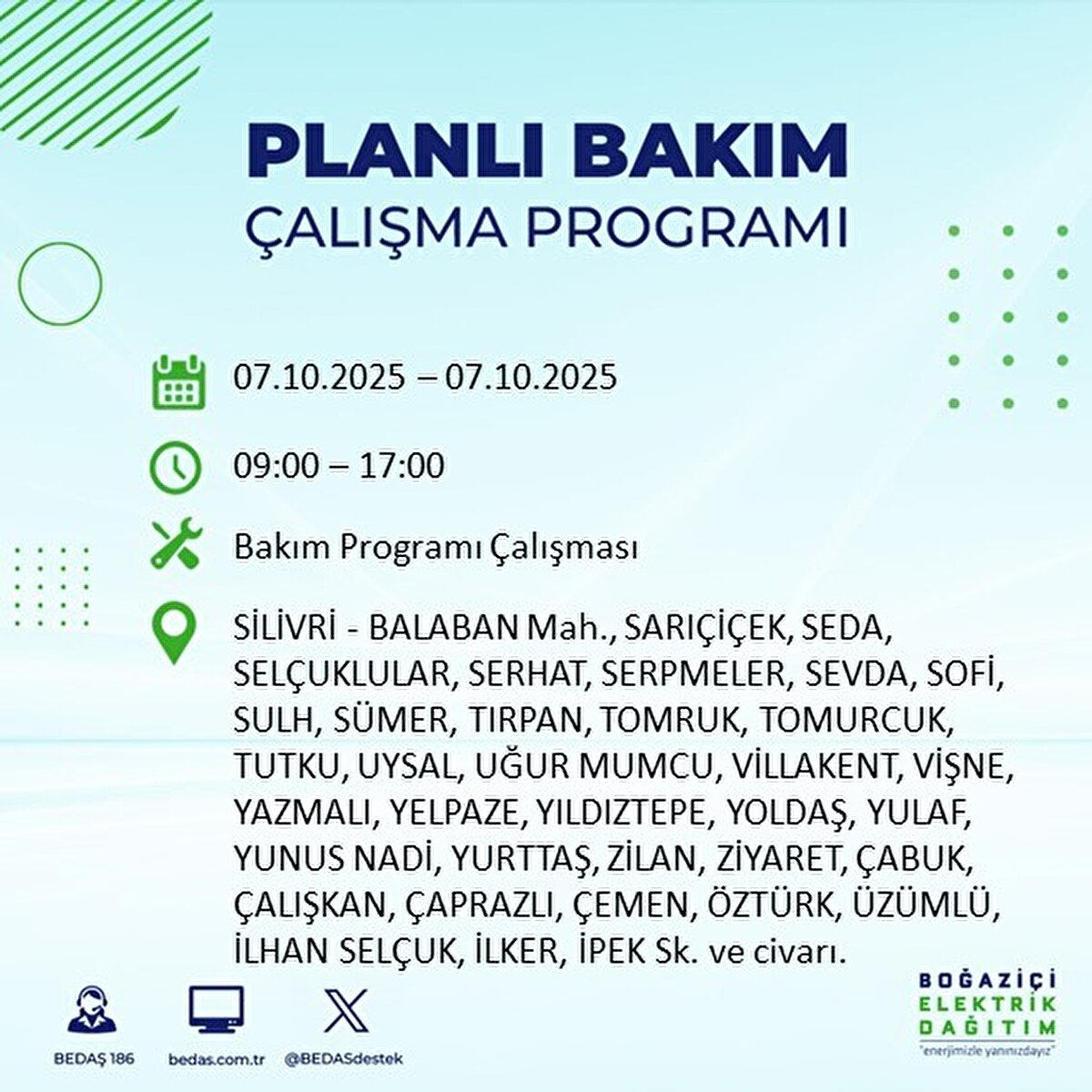 PLANLI BAKIM
ÇALIŞMA PROGRAMI

07.10.2025 – 07.10.2025

09:00 – 17:00

Bakım Programı Çalışması

SİLİVRİ - BALABAN Mah., SARIÇİÇEK, SEDA, SELÇUKLULAR, SERHAT, SERPMELER, SEVDA, SOFİ, SULH, SÜMER, TIRPAN, TOMRUK, TOMURCUK, TUTKU, UYSAL, UĞUR MUMCU, VİLLAKENT, VİŞNE, YAZMALI, YELPAZE, YILDIZTEPE, YOLDAŞ, YULAF, YUNUS NADİ, YURTTAŞ, ZİLAN, ZİYARET, ÇABUK, ÇALIŞKAN, ÇAPRAZLI, ÇEMEN, ÖZTÜRK, ÜZÜMLÜ, İLHAN SELÇUK, İLKER, İPEK Sk. ve civarı.

BEDAŞ 186 bedas.com.tr @BEDASdestek

BOĞAZİÇİ ELEKTRİK DAĞITIM
"enerjimizle yanınızdayız"